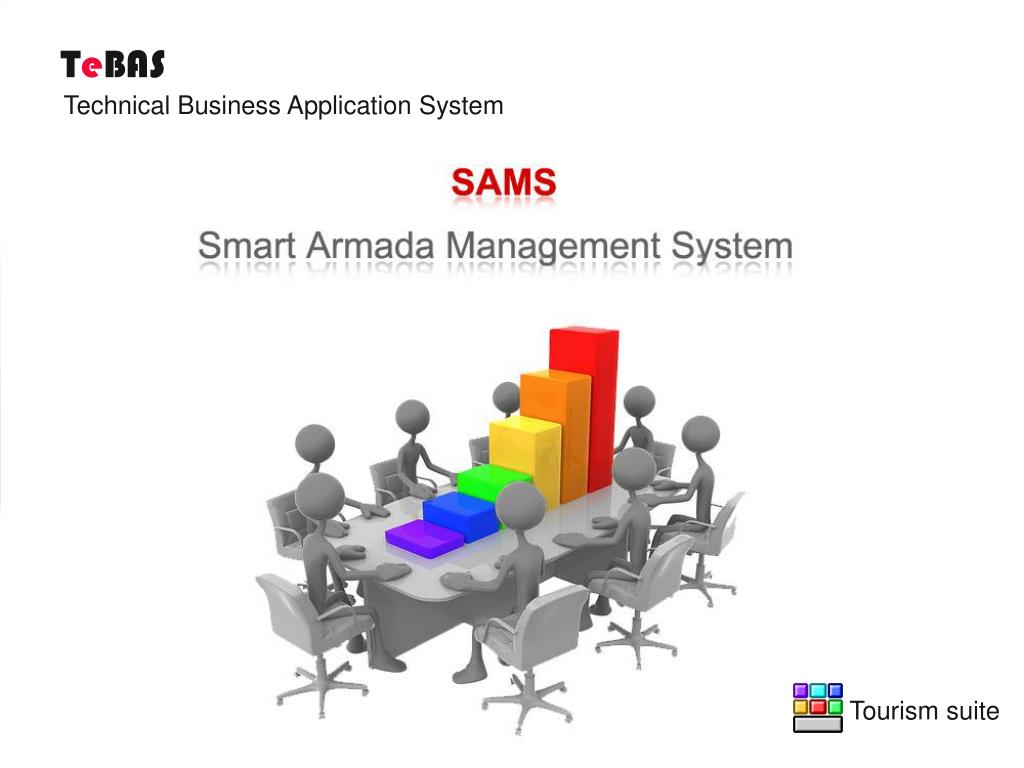 TeBAS
Technical Business Application System

SAMS

Smart Armada Management System

Tourism suite